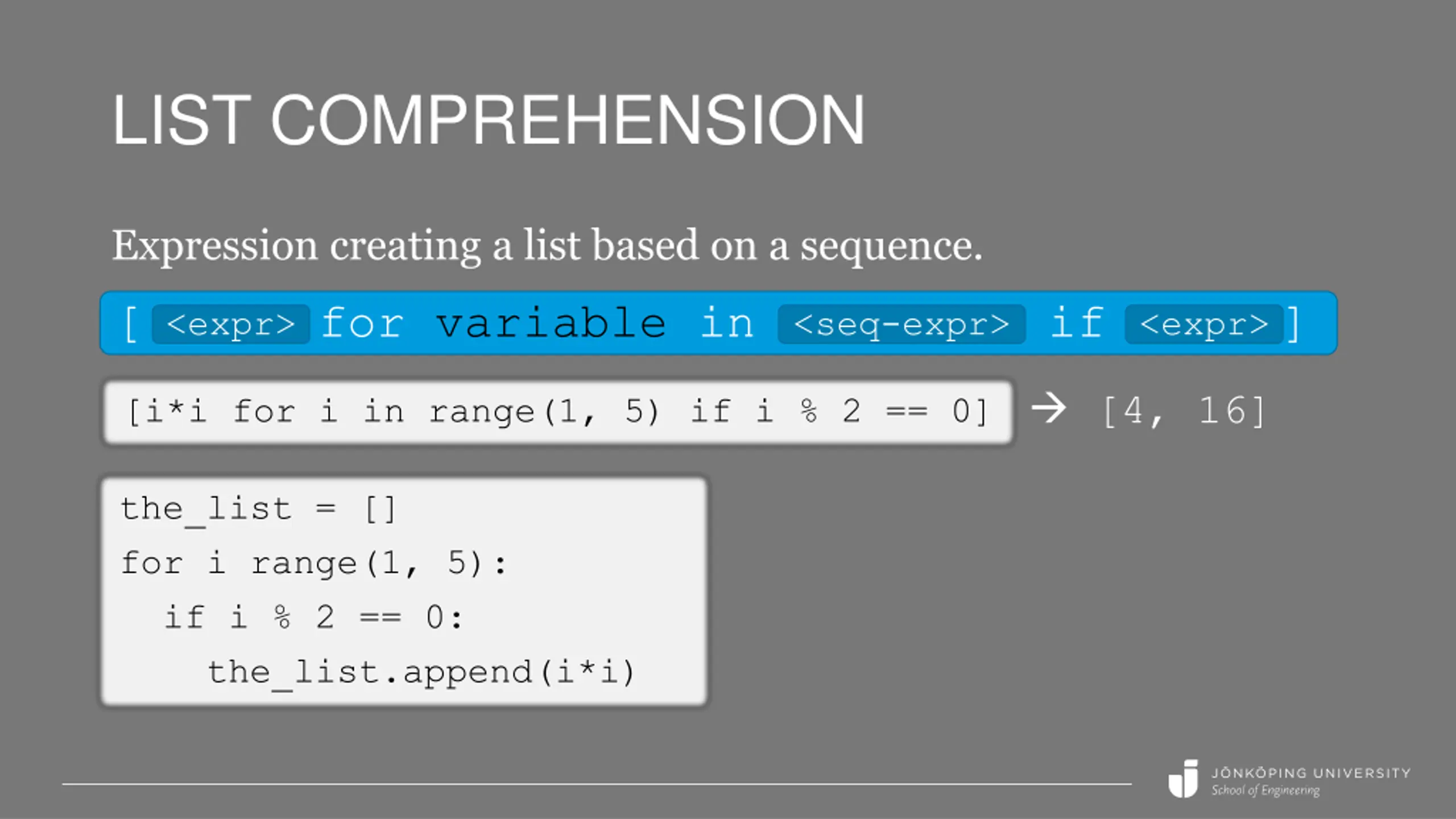 LIST COMPREHENSION

Expression creating a list based on a sequence.

[ <expr> for variable in <seq-expr> if <expr> ]

[i*i for i in range(1, 5) if i % 2 == 0] → [4, 16]

the_list = []
for i range(1, 5):
  if i % 2 == 0:
    the_list.append(i*i)

JÖNKÖPING UNIVERSITY
School of Engineering